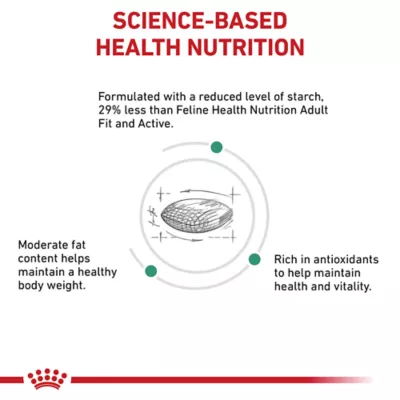 SCIENCE-BASED HEALTH NUTRITION

Formulated with a reduced level of starch, 29% less than Feline Health Nutrition Adult Fit and Active.

Moderate fat content helps maintain a healthy body weight.

Rich in antioxidants to help maintain health and vitality.